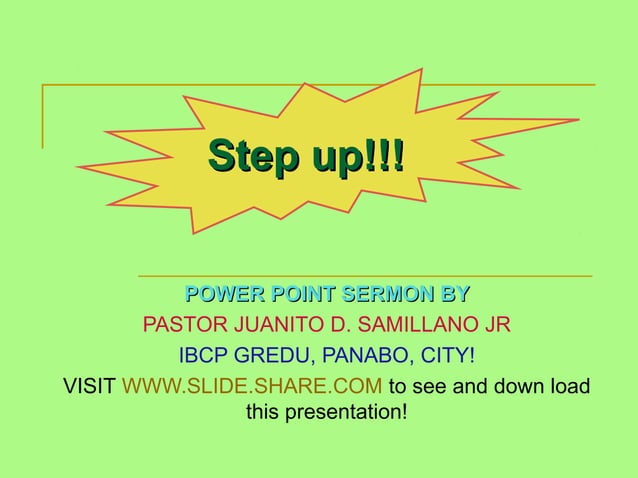 Step up!!!

POWER POINT SERMON BY

PASTOR JUANITO D. SAMILLANO JR

IBCP GREDU, PANABO, CITY!

VISIT WWW.SLIDE.SHARE.COM to see and down load this presentation!